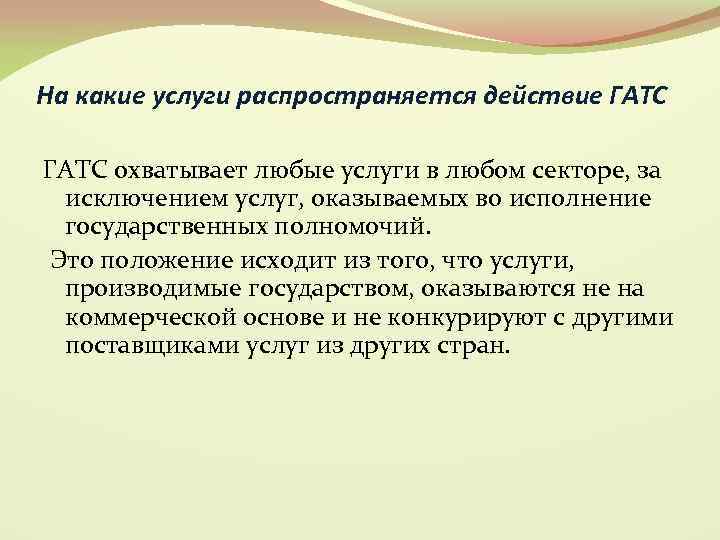 На какие услуги распространяется действие ГАТС

ГАТС охватывает любые услуги в любом секторе, за исключением услуг, оказываемых во исполнение государственных полномочий.

Это положение исходит из того, что услуги, производимые государством, оказываются не на коммерческой основе и не конкурируют с другими поставщиками услуг из других стран.